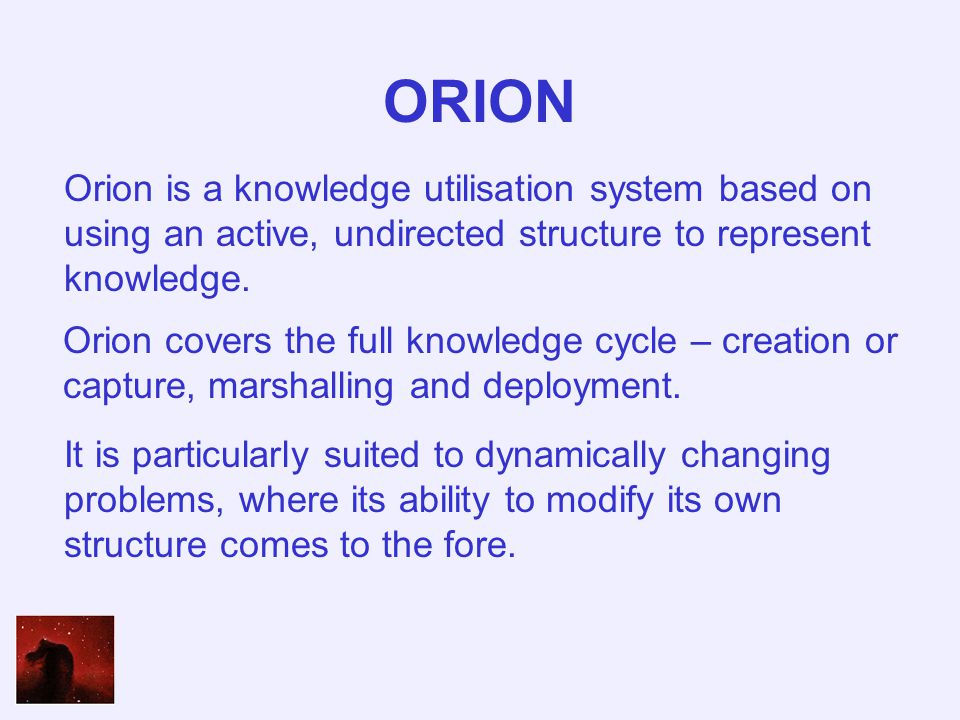 ORION

Orion is a knowledge utilisation system based on using an active, undirected structure to represent knowledge.

Orion covers the full knowledge cycle – creation or capture, marshalling and deployment.

It is particularly suited to dynamically changing problems, where its ability to modify its own structure comes to the fore.